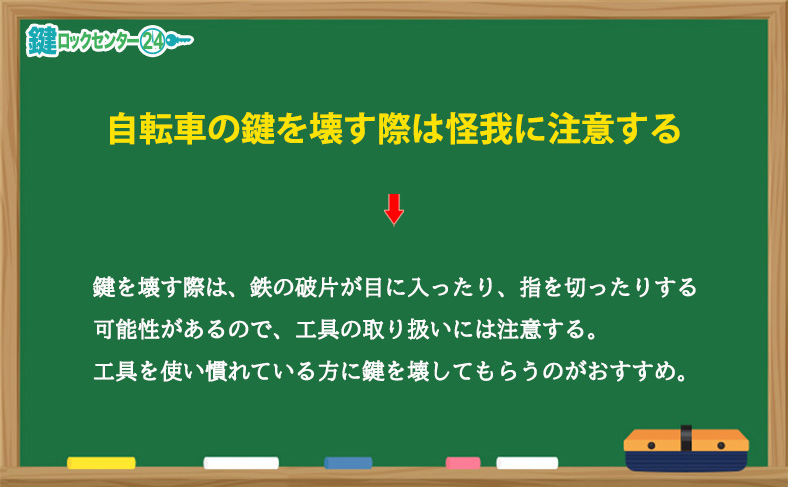 鍵ロックセンター24

自転車の鍵を壊す際は怪我に注意する

鍵を壊す際は、鉄の破片が目に入ったり、指を切ったりする可能性があるので、工具の取り扱いには注意する。
工具を使い慣れている方に鍵を壊してもらうのがおすすめ。